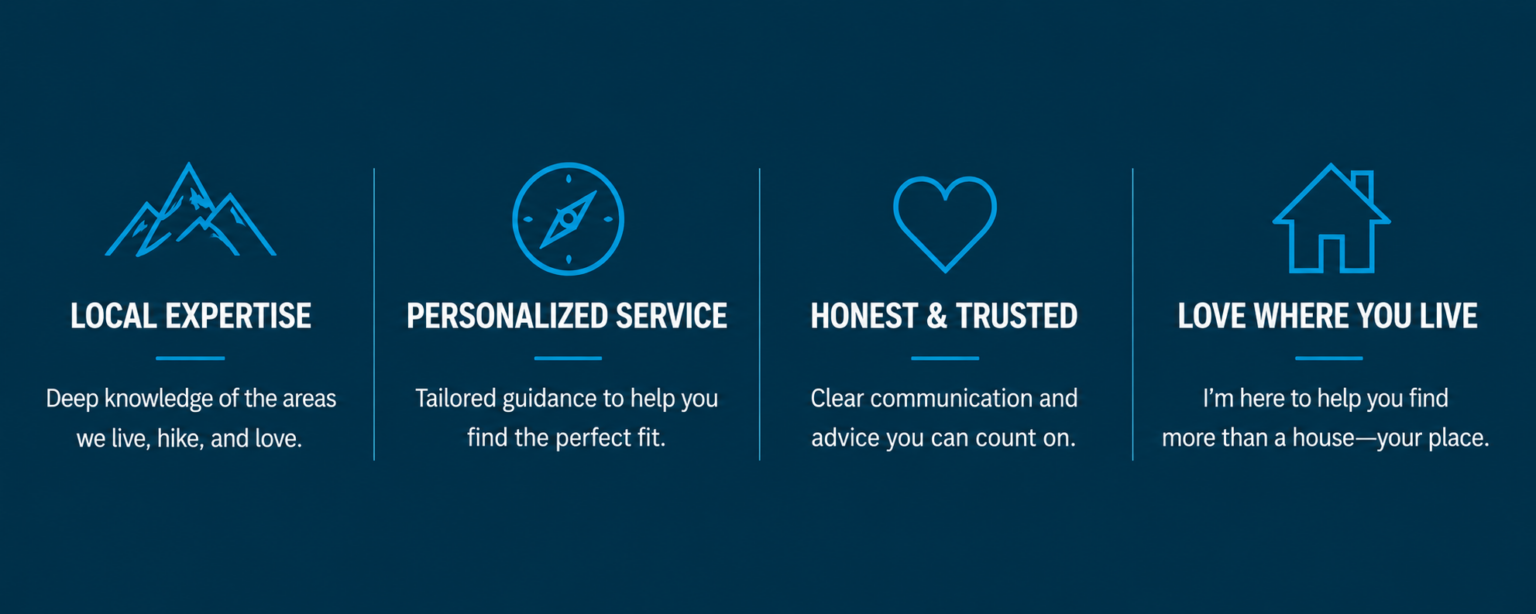 LOCAL EXPERTISE

Deep knowledge of the areas we live, hike, and love.

PERSONALIZED SERVICE

Tailored guidance to help you find the perfect fit.

HONEST & TRUSTED

Clear communication and advice you can count on.

LOVE WHERE YOU LIVE

I'm here to help you find more than a house—your place.